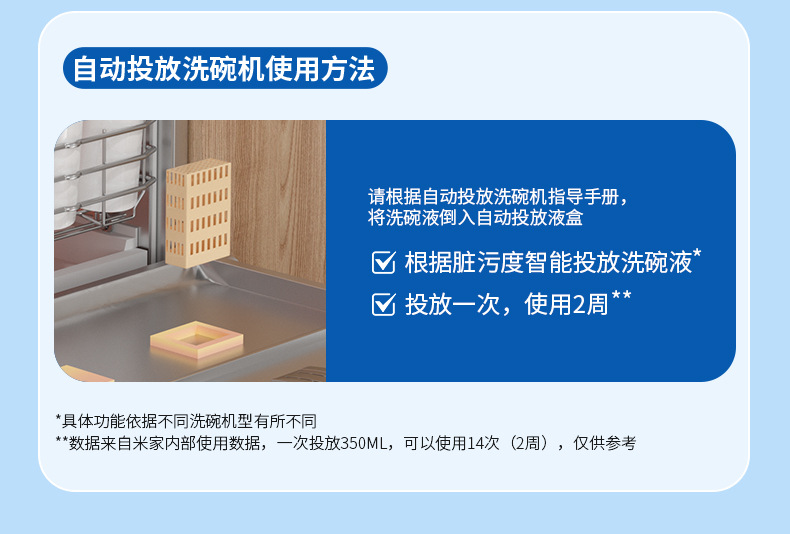 自动投放洗碗机使用方法

请根据自动投放洗碗机指导手册，将洗碗液倒入自动投放液盒

☑ 根据脏污度智能投放洗碗液*

☑ 投放一次，使用2周**

*具体功能依据不同洗碗机型有所不同
**数据来自米家内部使用数据，一次投放350ML，可以使用14次（2周），仅供参考